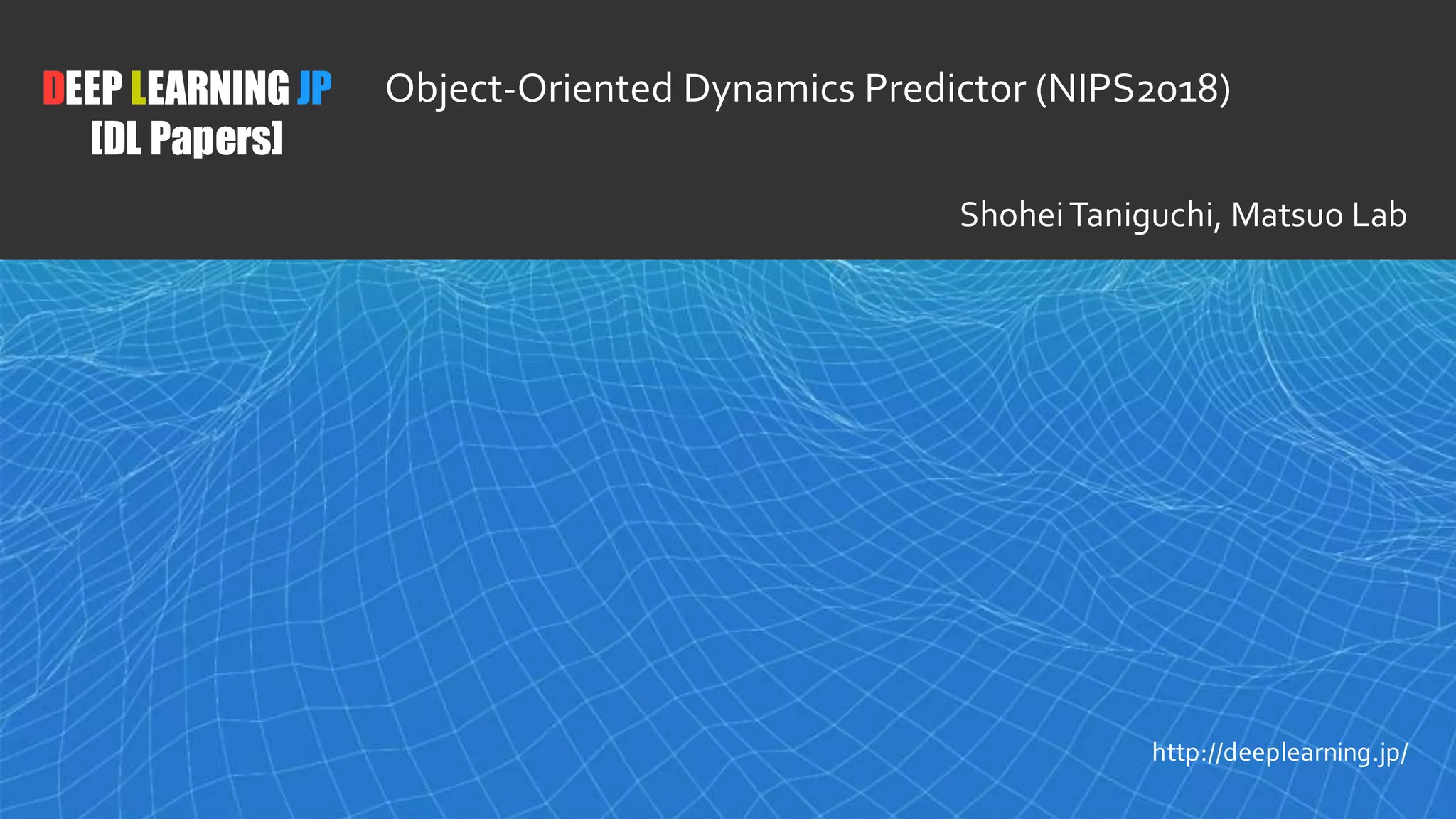 DEEP LEARNING JP
[DL Papers]

Object-Oriented Dynamics Predictor (NIPS2018)

Shohei Taniguchi, Matsuo Lab

http://deeplearning.jp/